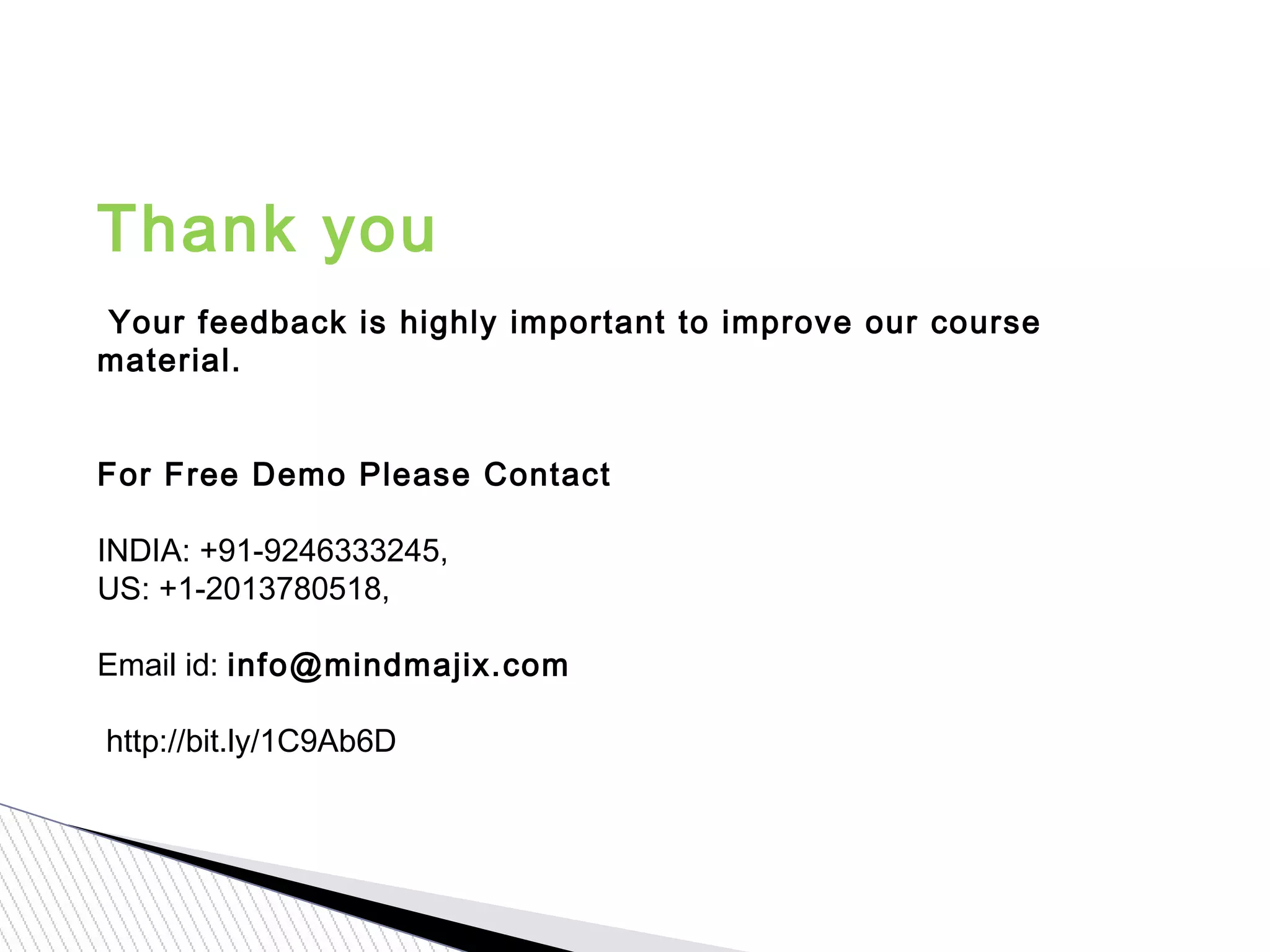 Thank you

Your feedback is highly important to improve our course material.

For Free Demo Please Contact

INDIA: +91-9246333245,
US: +1-2013780518,

Email id: info@mindmajix.com

http://bit.ly/1C9Ab6D